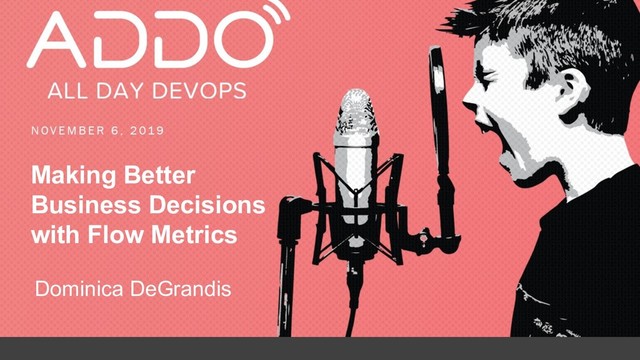 ADDO
ALL DAY DEVOPS

NOVEMBER 6, 2019

Making Better Business Decisions with Flow Metrics

Dominica DeGrandis